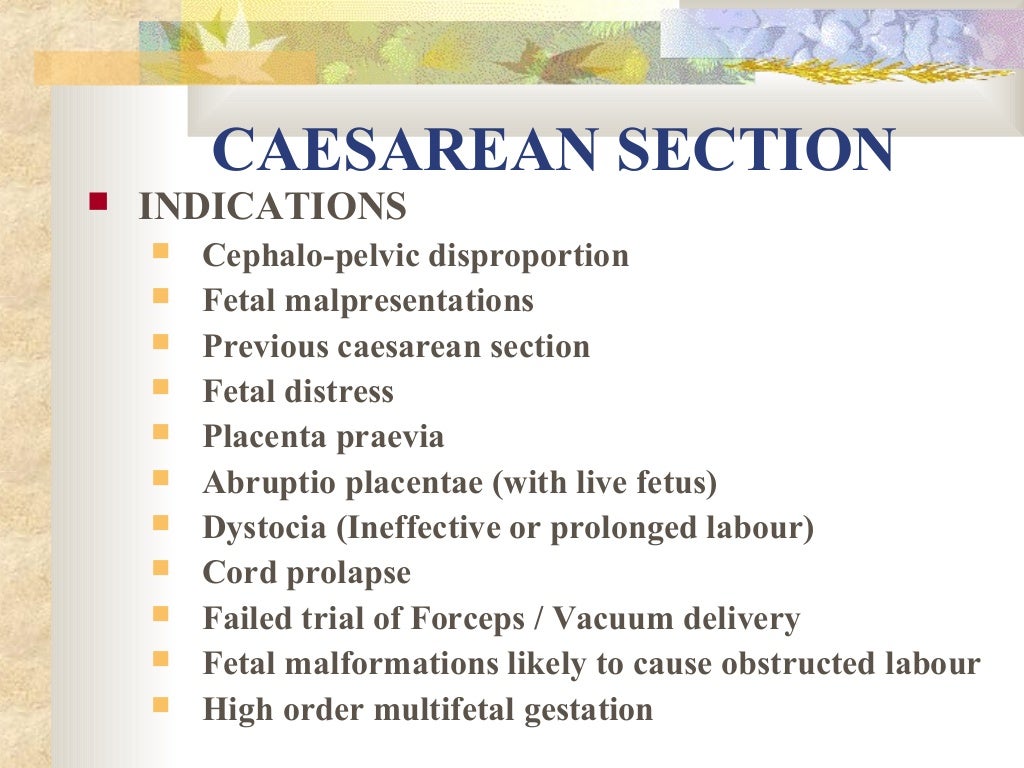 CAESAREAN SECTION

INDICATIONS

Cephalo-pelvic disproportion

Fetal malpresentations

Previous caesarean section

Fetal distress

Placenta praevia

Abruptio placentae (with live fetus)

Dystocia (Ineffective or prolonged labour)

Cord prolapse

Failed trial of Forceps / Vacuum delivery

Fetal malformations likely to cause obstructed labour

High order multifetal gestation